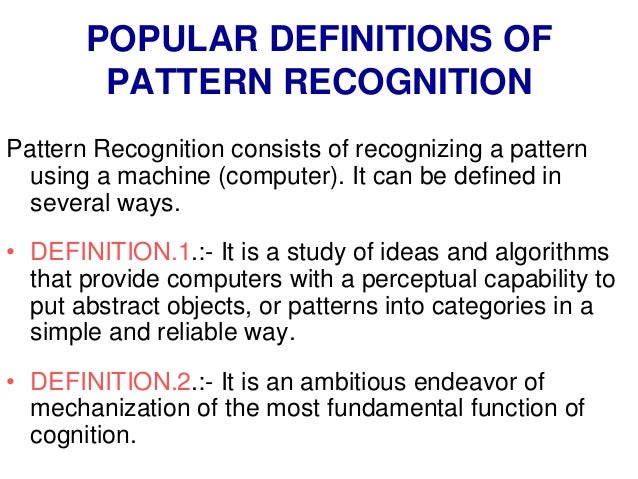 POPULAR DEFINITIONS OF PATTERN RECOGNITION

Pattern Recognition consists of recognizing a pattern using a machine (computer). It can be defined in several ways.

• DEFINITION.1.:- It is a study of ideas and algorithms that provide computers with a perceptual capability to put abstract objects, or patterns into categories in a simple and reliable way.

• DEFINITION.2.:- It is an ambitious endeavor of mechanization of the most fundamental function of cognition.